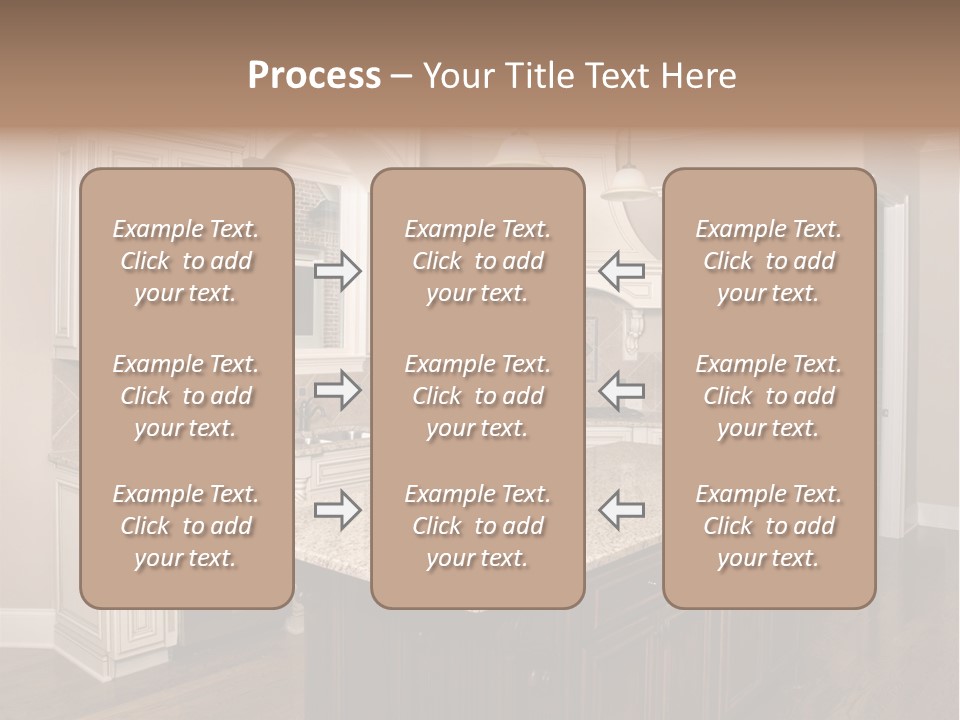 Process – Your Title Text Here

Example Text. Click to add your text.

Example Text. Click to add your text.

Example Text. Click to add your text.

Example Text. Click to add your text.

Example Text. Click to add your text.

Example Text. Click to add your text.

Example Text. Click to add your text.

Example Text. Click to add your text.

Example Text. Click to add your text.